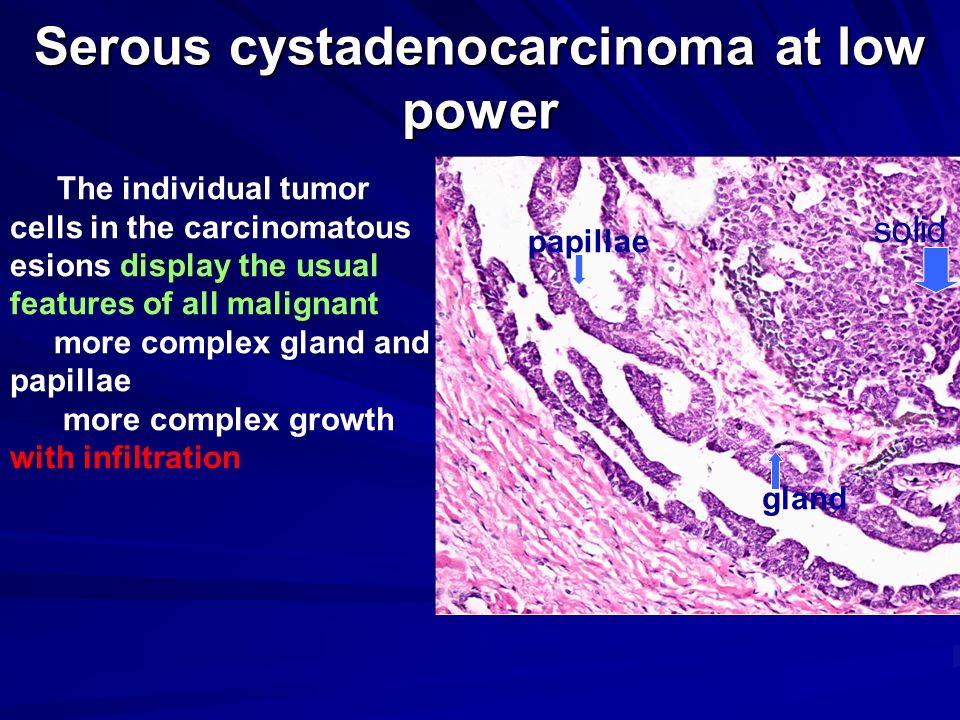 Serous cystadenocarcinoma at low power

The individual tumor cells in the carcinomatous esions display the usual features of all malignant
more complex gland and papillae
more complex growth with infiltration

papillae
solid
gland